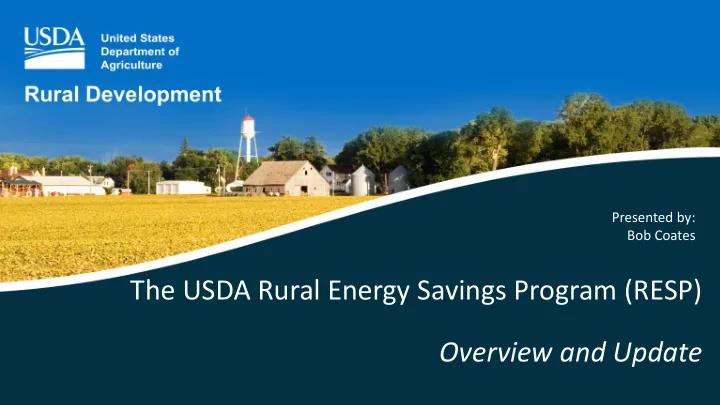 USDA
United States Department of Agriculture

Rural Development

Presented by:
Bob Coates

The USDA Rural Energy Savings Program (RESP)

Overview and Update